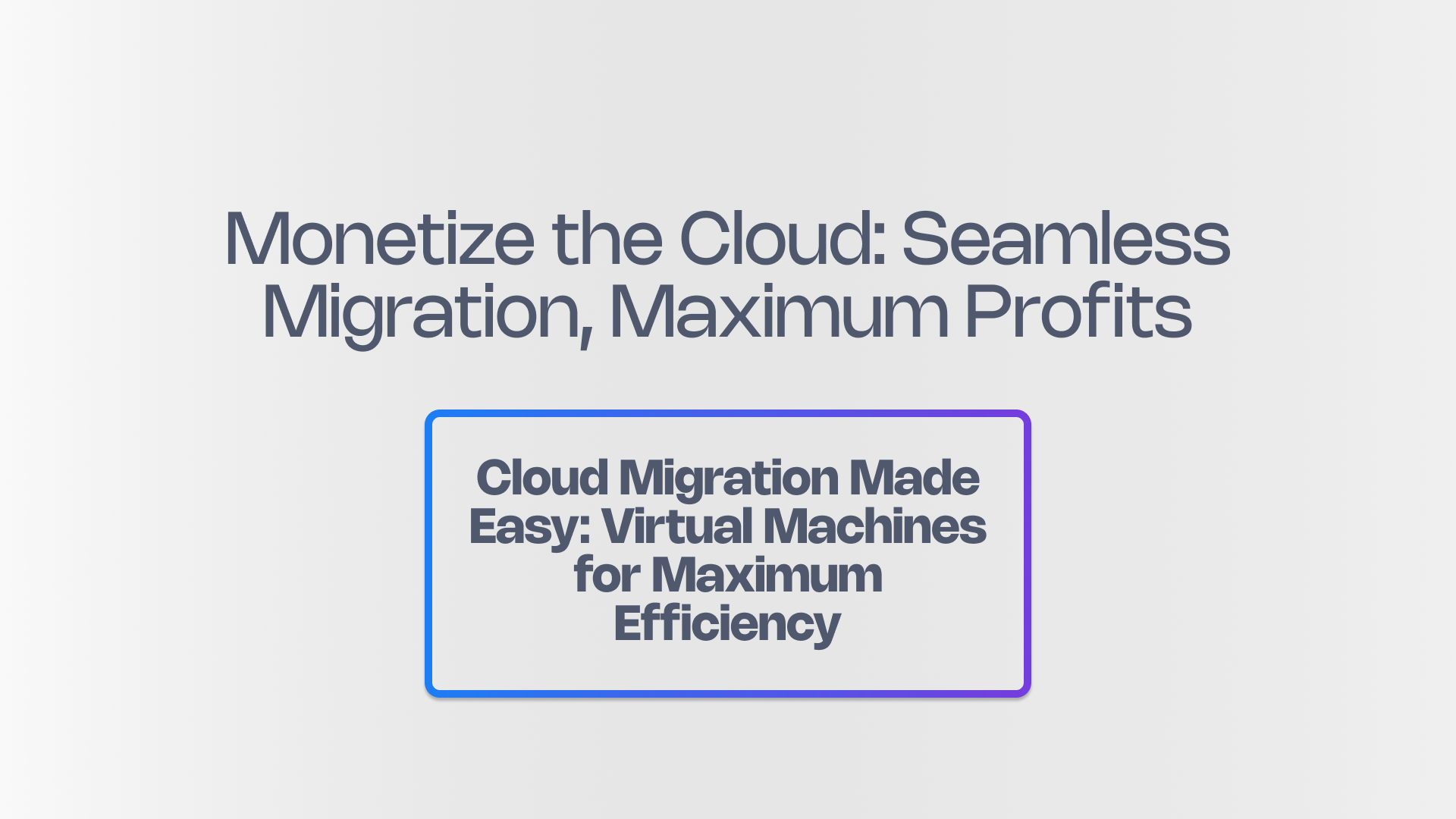 Monetize the Cloud: Seamless Migration, Maximum Profits

Cloud Migration Made Easy: Virtual Machines for Maximum Efficiency